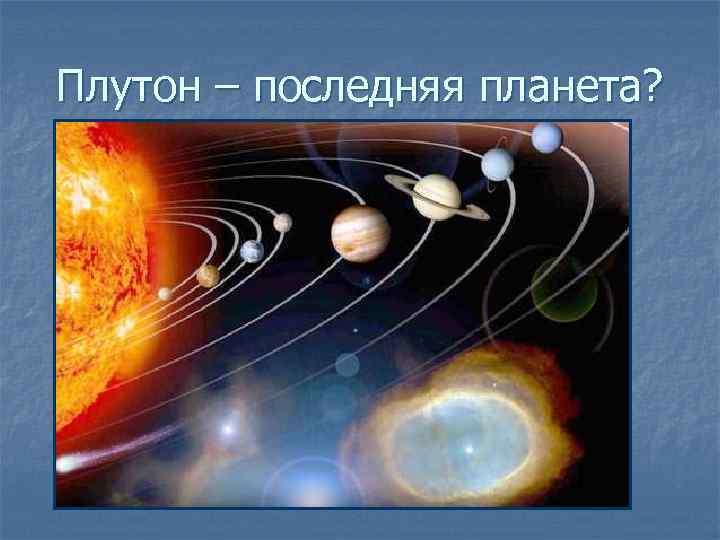 Плутон – последняя планета?